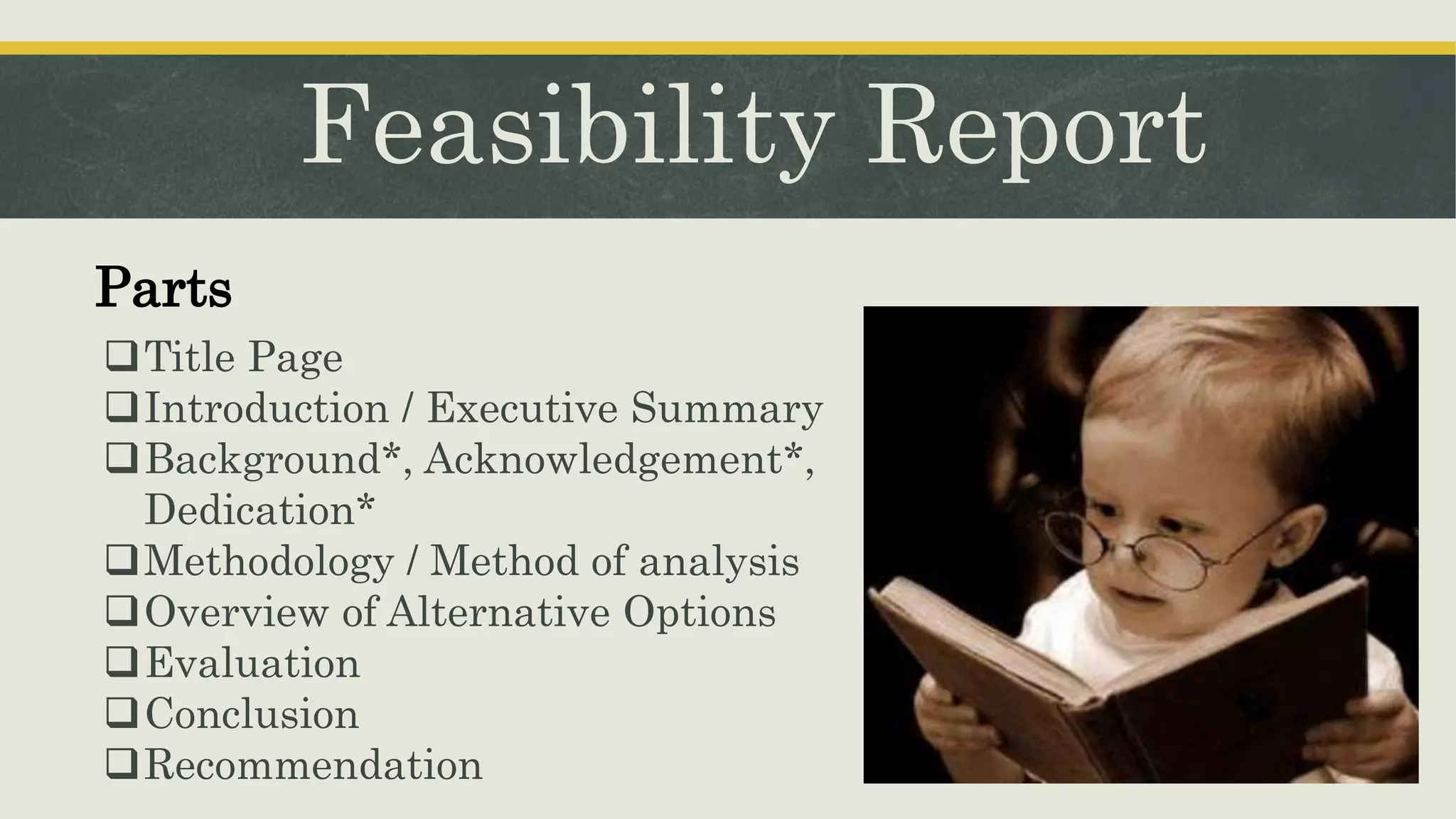 Feasibility Report

Parts

❑ Title Page
❑ Introduction / Executive Summary
❑ Background*, Acknowledgement*, Dedication*
❑ Methodology / Method of analysis
❑ Overview of Alternative Options
❑ Evaluation
❑ Conclusion
❑ Recommendation